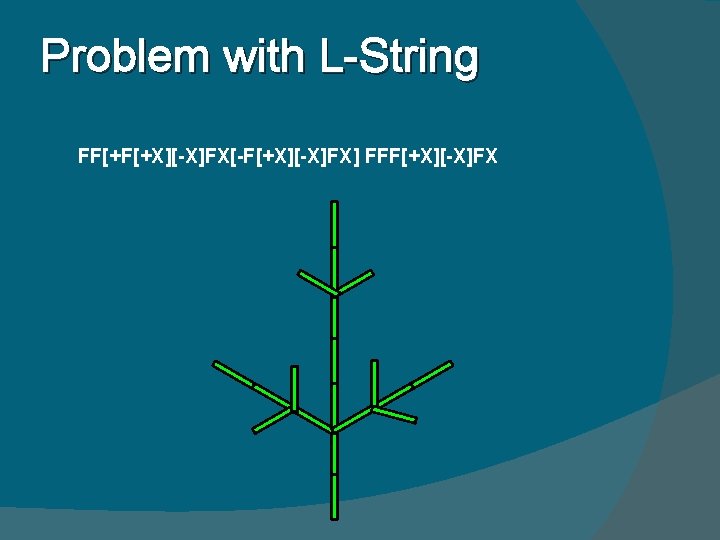 Problem with L-String

FF[+F[+X][-X]FX[-F[+X][-X]FX] FFF[+X][-X]FX